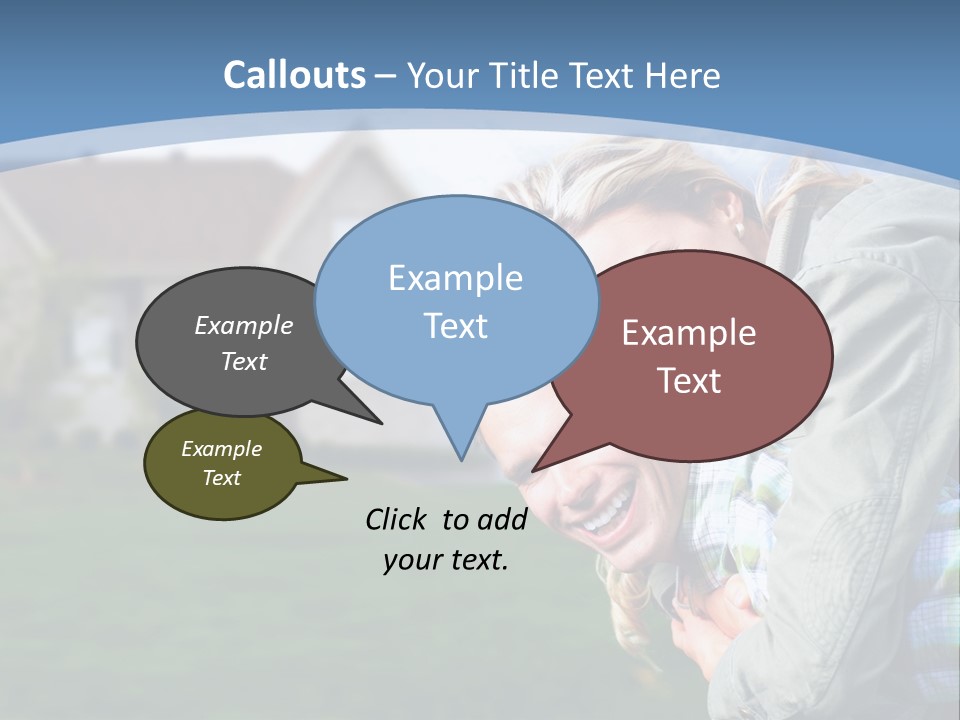 Callouts – Your Title Text Here

Example Text

Example Text

Example Text

Example Text

Click to add your text.